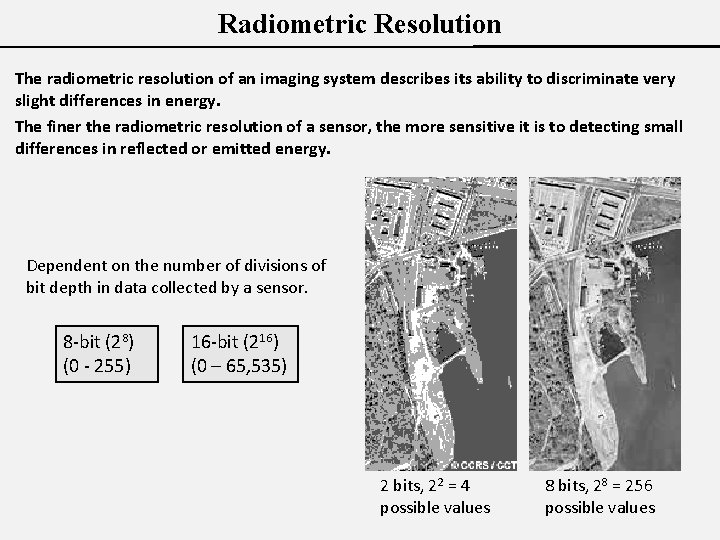 Radiometric Resolution

The radiometric resolution of an imaging system describes its ability to discriminate very slight differences in energy.

The finer the radiometric resolution of a sensor, the more sensitive it is to detecting small differences in reflected or emitted energy.

Dependent on the number of divisions of bit depth in data collected by a sensor.

8-bit ($2^8$)
(0 - 255)

16-bit ($2^{16}$)
(0 – 65,535)

© CCRS / CCT

2 bits, $2^2 = 4$ possible values

8 bits, $2^8 = 256$ possible values